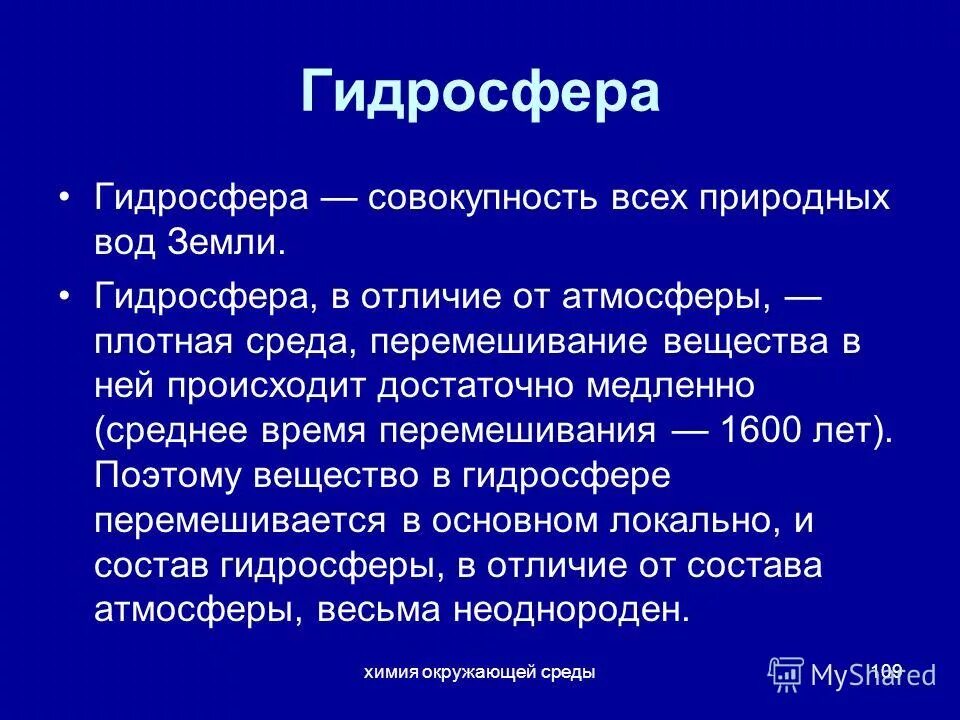 Гидросфера

• Гидросфера — совокупность всех природных вод Земли.

• Гидросфера, в отличие от атмосферы, — плотная среда, перемешивание вещества в ней происходит достаточно медленно (среднее время перемешивания — 1600 лет). Поэтому вещество в гидросфере перемешивается в основном локально, и состав гидросферы, в отличие от состава атмосферы, весьма неоднороден.

химия окружающей среды

109

MyShared